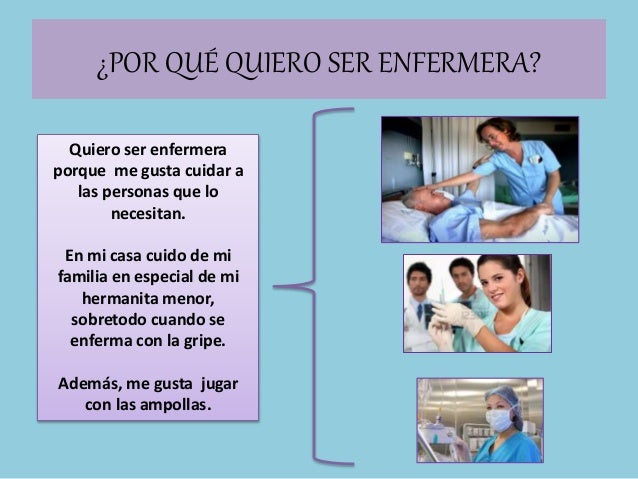 ¿POR QUÉ QUIERO SER ENFERMERA?

Quiero ser enfermera porque me gusta cuidar a las personas que lo necesitan.

En mi casa cuido de mi familia en especial de mi hermanita menor, sobretodo cuando se enferma con la gripe.

Además, me gusta jugar con las ampollas.